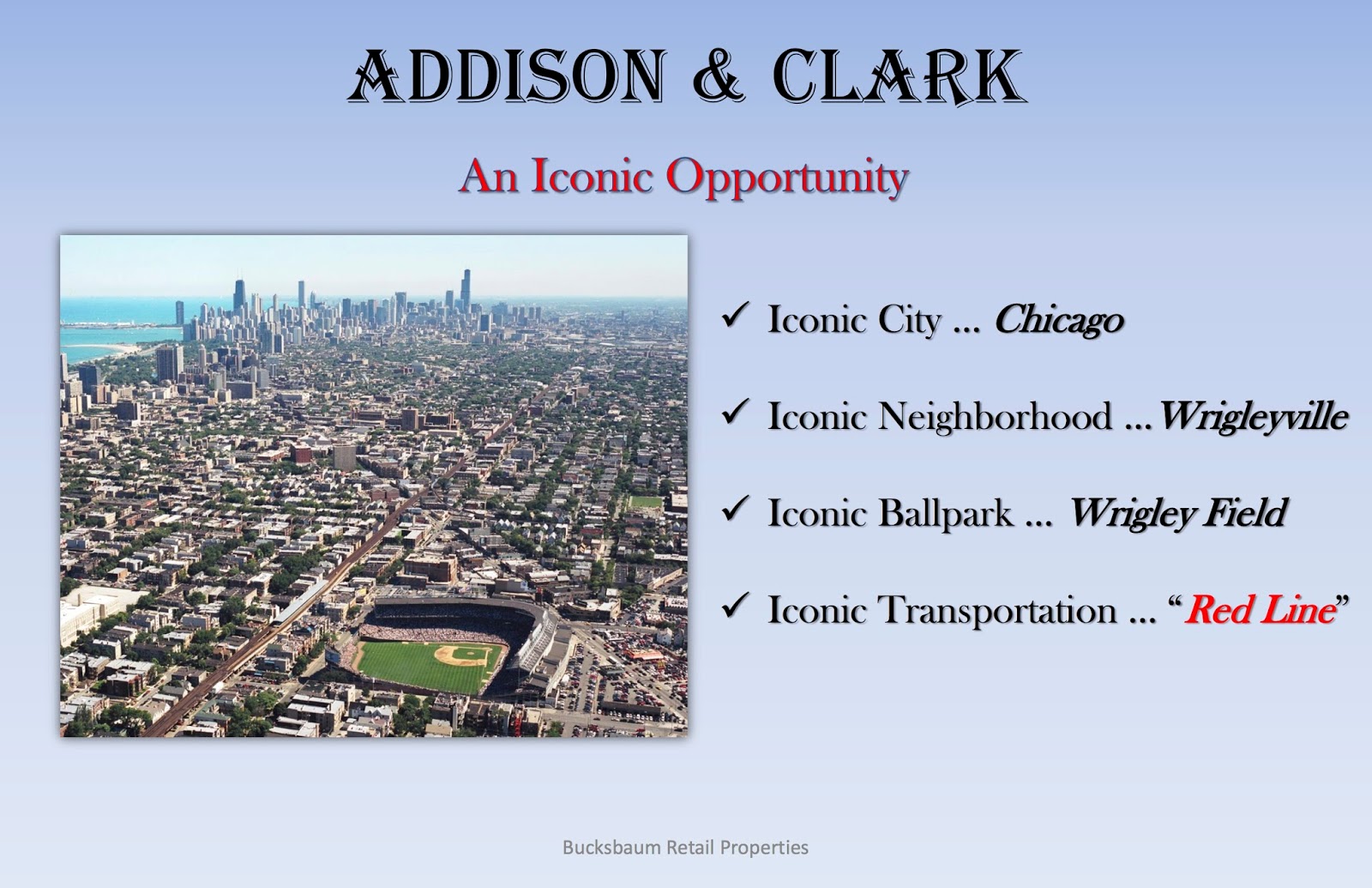 ADDISON & CLARK

An Iconic Opportunity

✓ Iconic City … Chicago

✓ Iconic Neighborhood …Wrigleyville

✓ Iconic Ballpark … Wrigley Field

✓ Iconic Transportation … “Red Line”

Bucksbaum Retail Properties